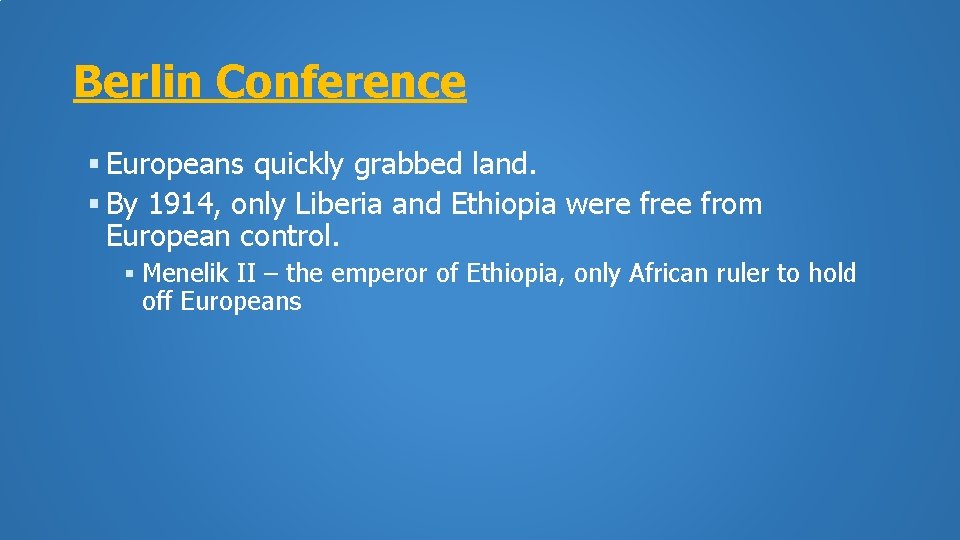 Berlin Conference

▪ Europeans quickly grabbed land.
▪ By 1914, only Liberia and Ethiopia were free from European control.
  ▪ Menelik II – the emperor of Ethiopia, only African ruler to hold off Europeans